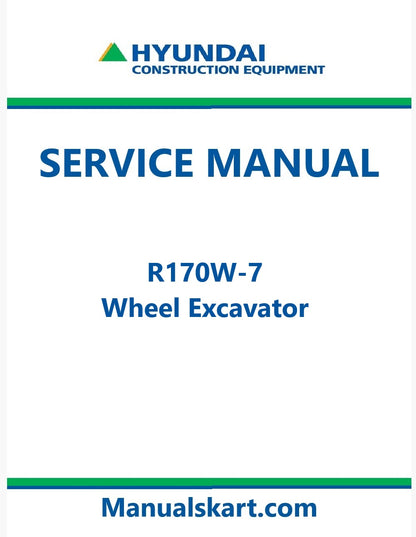 HYUNDAI
CONSTRUCTION EQUIPMENT

SERVICE MANUAL

R170W-7
Wheel Excavator

Manualskart.com